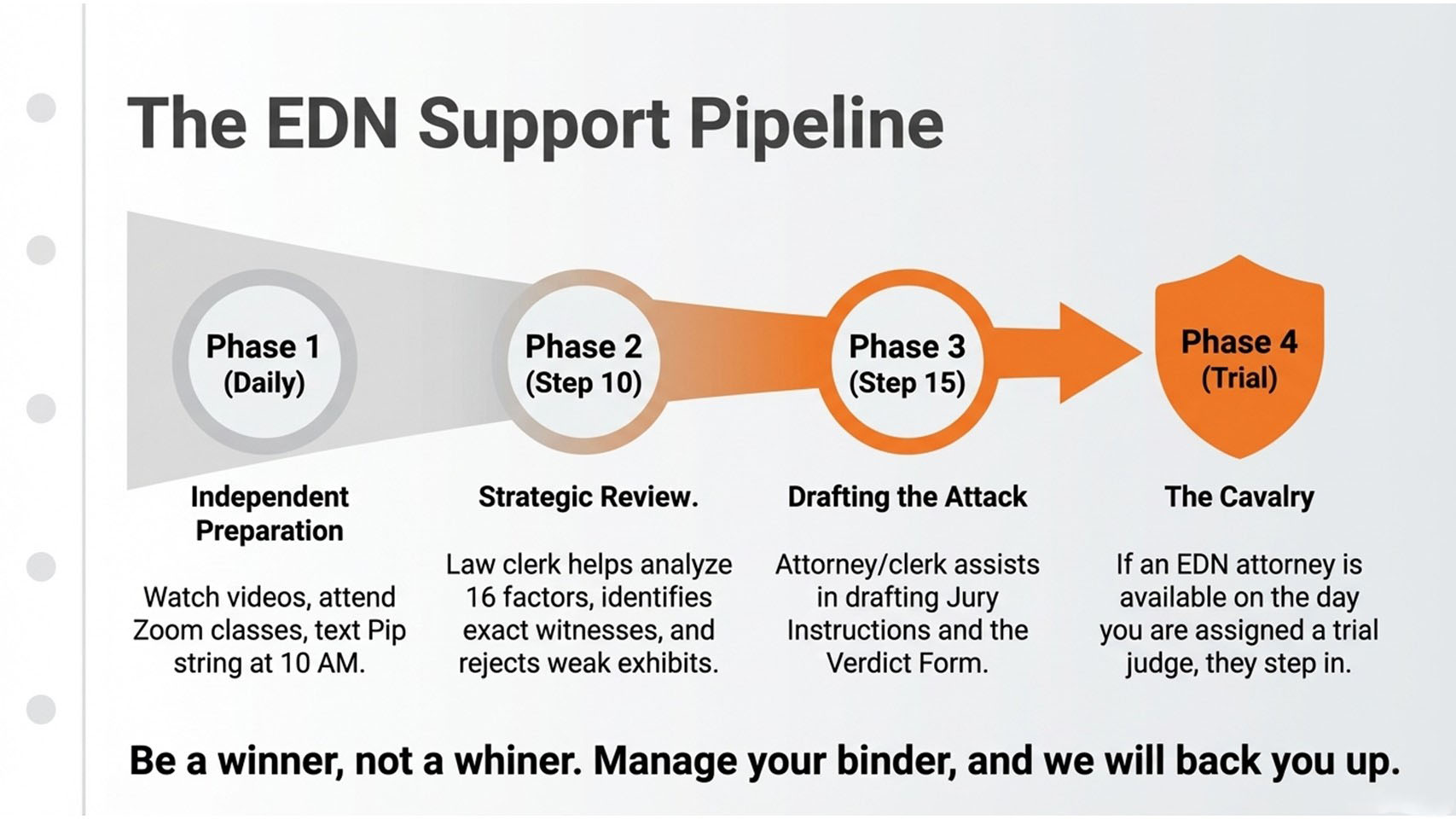 The EDN Support Pipeline

Phase 1
(Daily)

Phase 2
(Step 10)

Phase 3
(Step 15)

Phase 4
(Trial)

Independent Preparation

Watch videos, attend Zoom classes, text Pip string at 10 AM.

Strategic Review.

Law clerk helps analyze 16 factors, identifies exact witnesses, and rejects weak exhibits.

Drafting the Attack

Attorney/clerk assists in drafting Jury Instructions and the Verdict Form.

The Cavalry

If an EDN attorney is available on the day you are assigned a trial judge, they step in.

Be a winner, not a whiner. Manage your binder, and we will back you up.